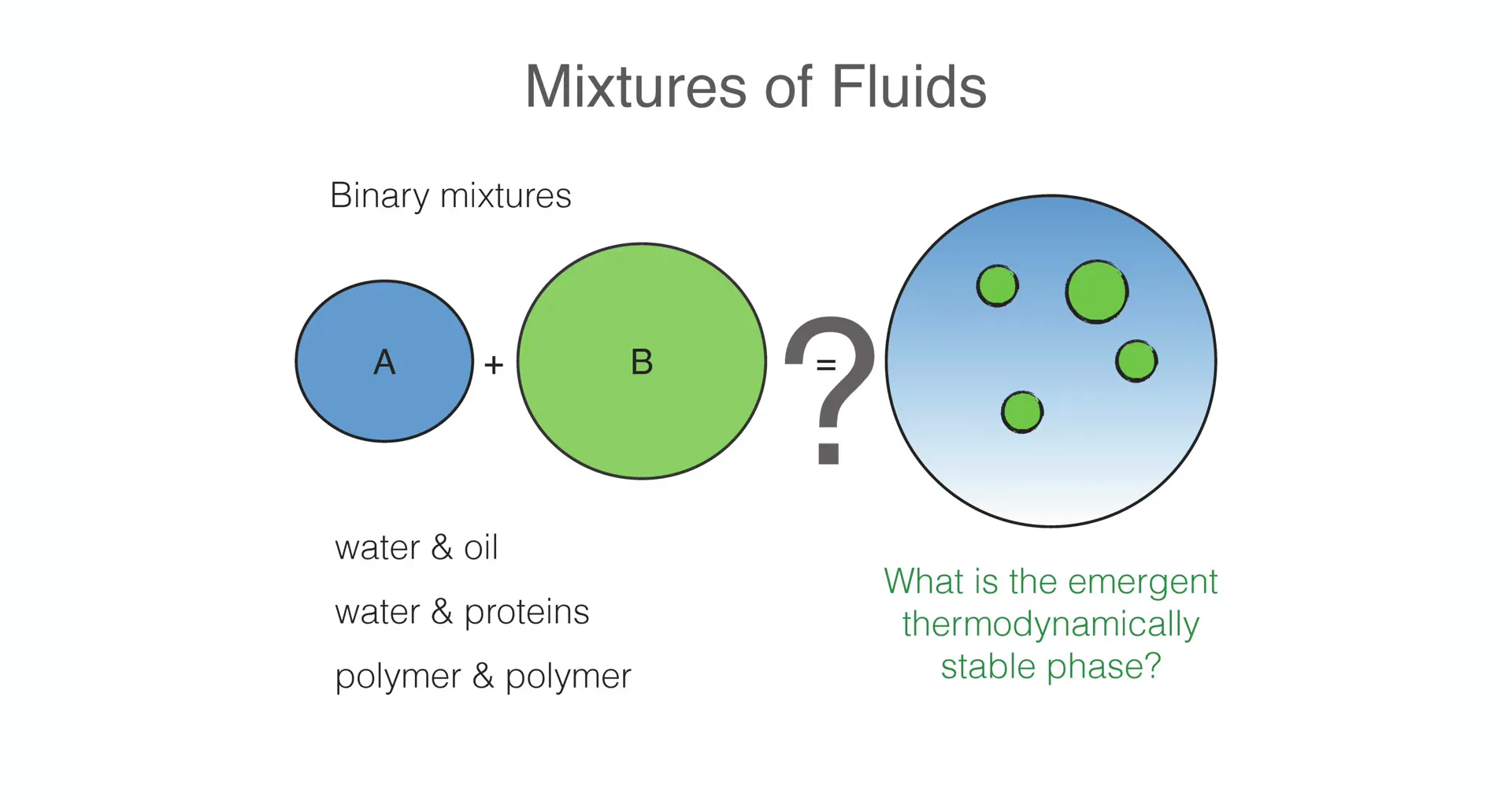 Mixtures of Fluids

Binary mixtures

A + B = ?

water & oil

water & proteins

polymer & polymer

What is the emergent thermodynamically stable phase?